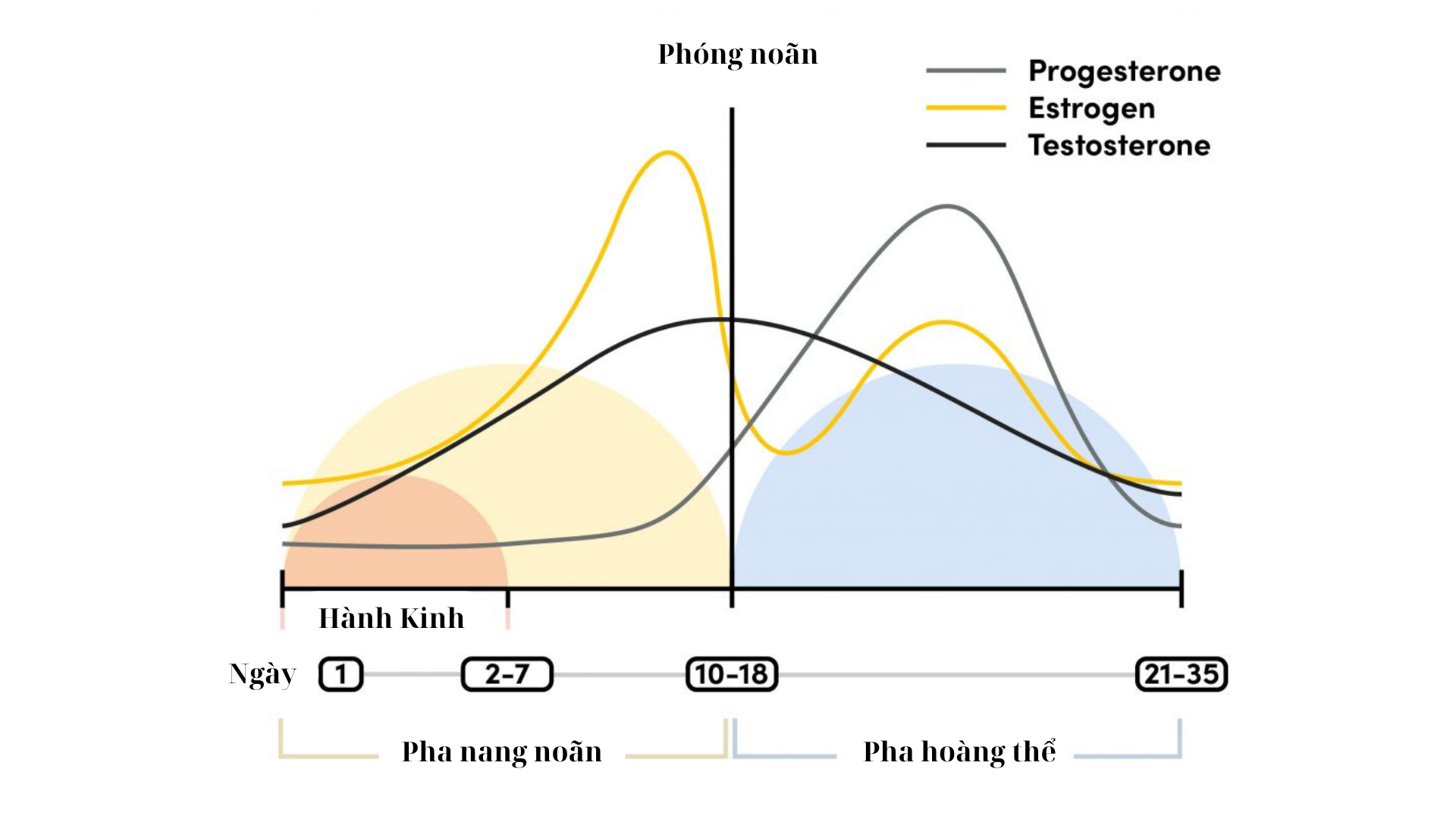 Phóng noãn

Progesterone
Estrogen
Testosterone

Hành Kinh

Ngày 1 2-7 10-18 21-35

Pha nang noãn

Pha hoàng thể